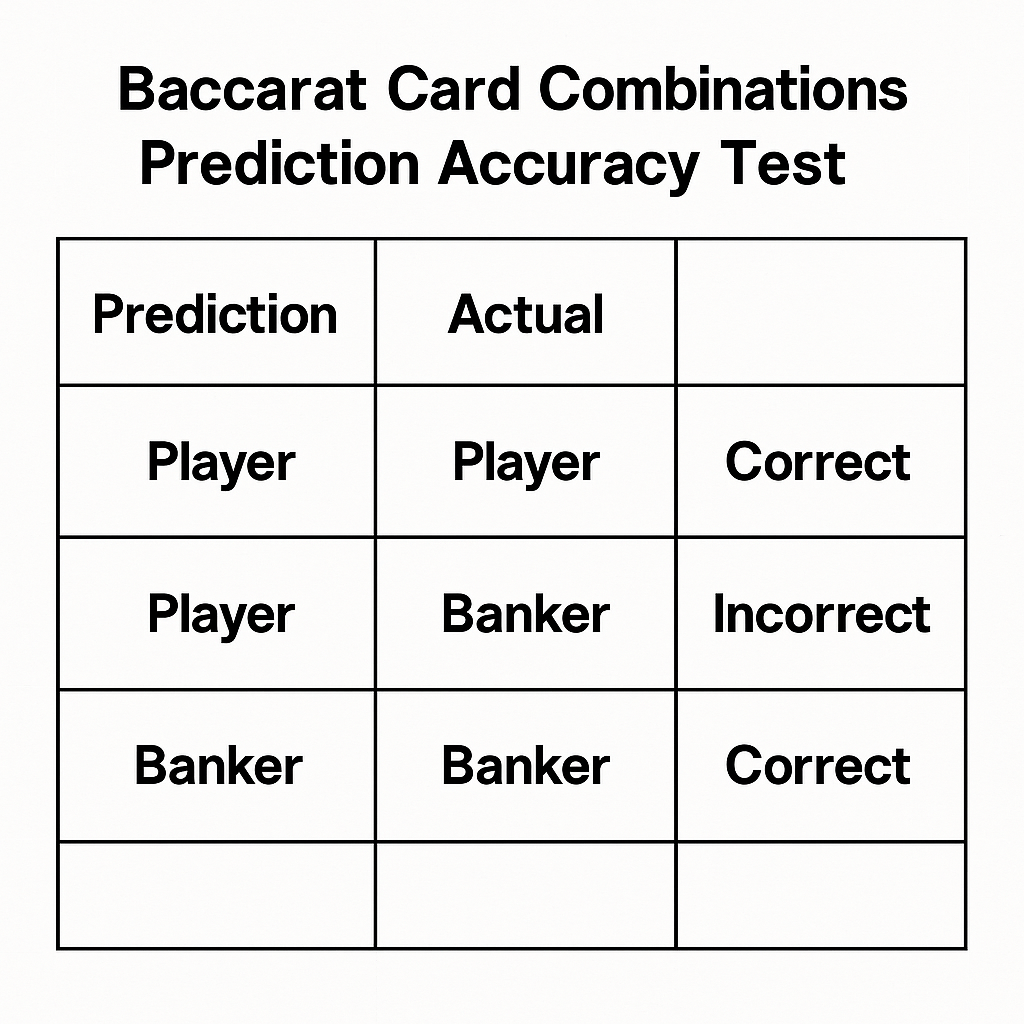 Baccarat Card Combinations
Prediction Accuracy Test

| Prediction | Actual | |
|---|---|---|
| Player | Player | Correct |
| Player | Banker | Incorrect |
| Banker | Banker | Correct |
| | | |